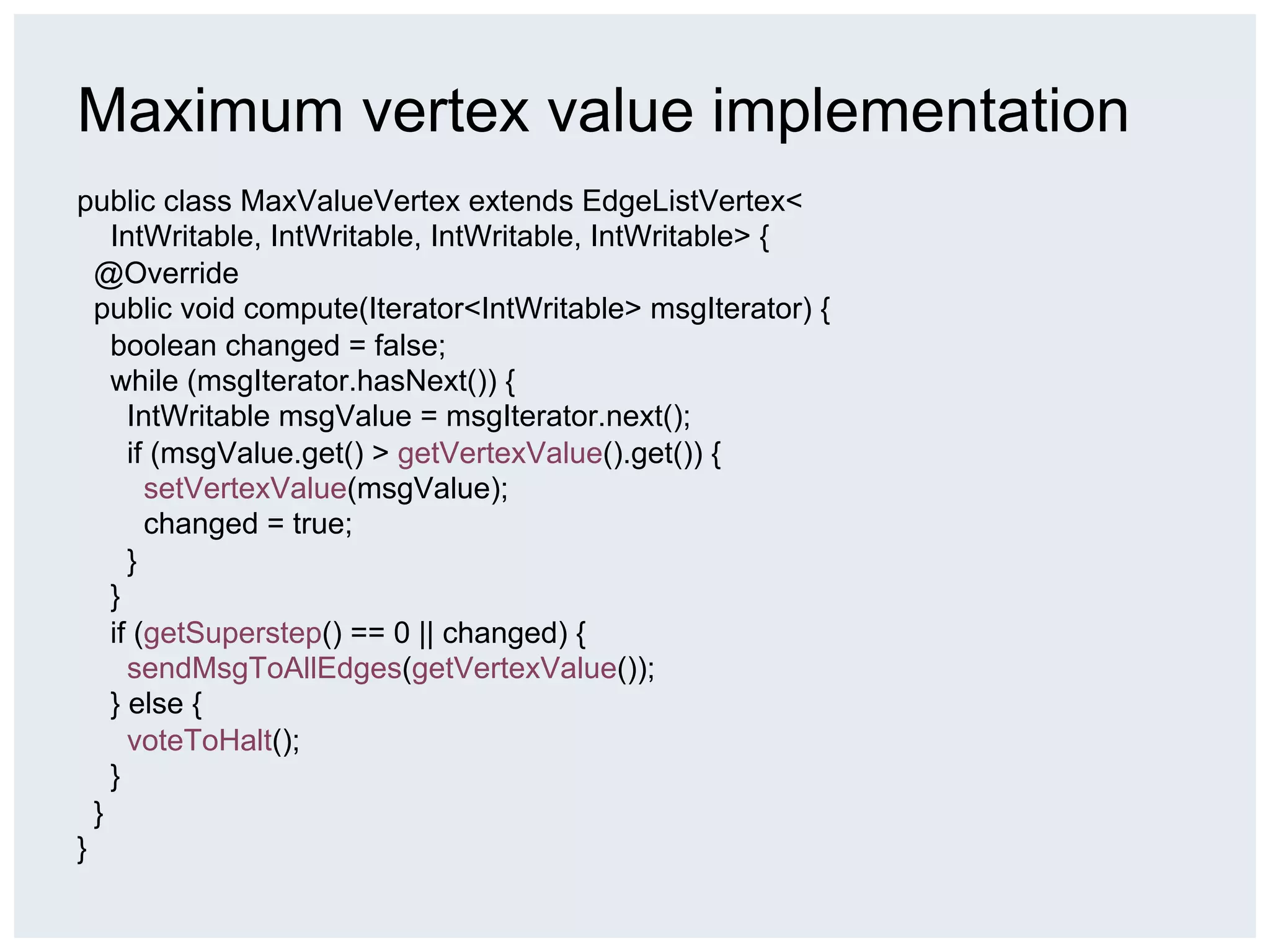 Maximum vertex value implementation

public class MaxValueVertex extends EdgeListVertex<
    IntWritable, IntWritable, IntWritable, IntWritable> {
  @Override
  public void compute(Iterator<IntWritable> msgIterator) {
    boolean changed = false;
    while (msgIterator.hasNext()) {
      IntWritable msgValue = msgIterator.next();
      if (msgValue.get() > getVertexValue().get()) {
        setVertexValue(msgValue);
        changed = true;
      }
    }
    if (getSuperstep() == 0 || changed) {
      sendMsgToAllEdges(getVertexValue());
    } else {
      voteToHalt();
    }
  }
}